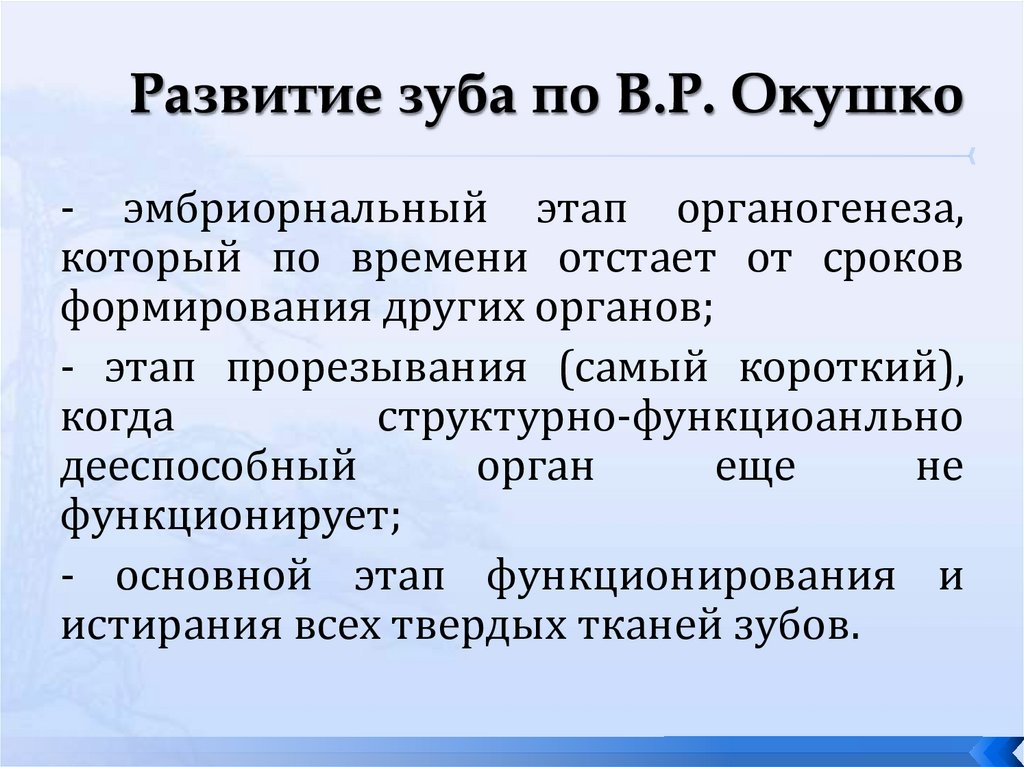 Развитие зуба по В.Р. Окушко

- эмбриорнальный этап органогенеза, который по времени отстает от сроков формирования других органов;

- этап прорезывания (самый короткий), когда структурно-функциоанльно дееспособный орган еще не функционирует;

- основной этап функционирования и истирания всех твердых тканей зубов.